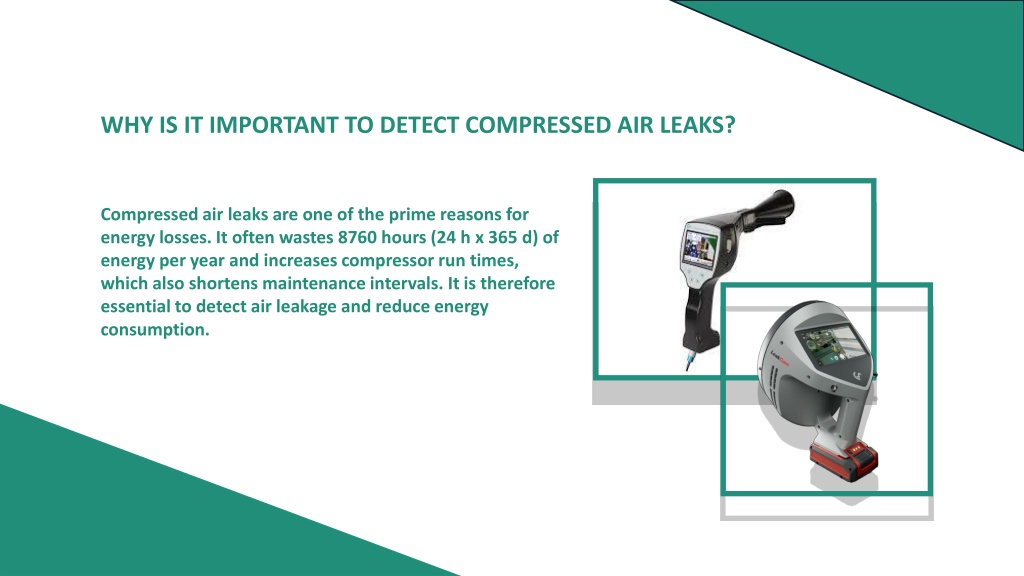 WHY IS IT IMPORTANT TO DETECT COMPRESSED AIR LEAKS?

Compressed air leaks are one of the prime reasons for energy losses. It often wastes 8760 hours (24 h x 365 d) of energy per year and increases compressor run times, which also shortens maintenance intervals. It is therefore essential to detect air leakage and reduce energy consumption.